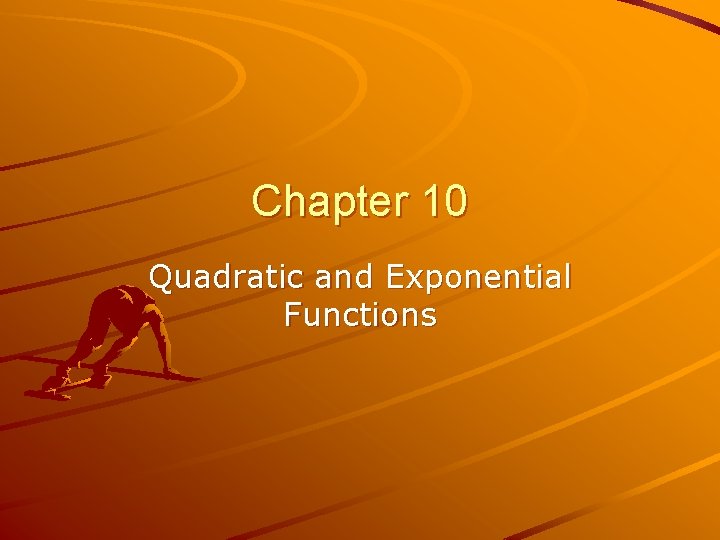 Chapter 10

Quadratic and Exponential Functions